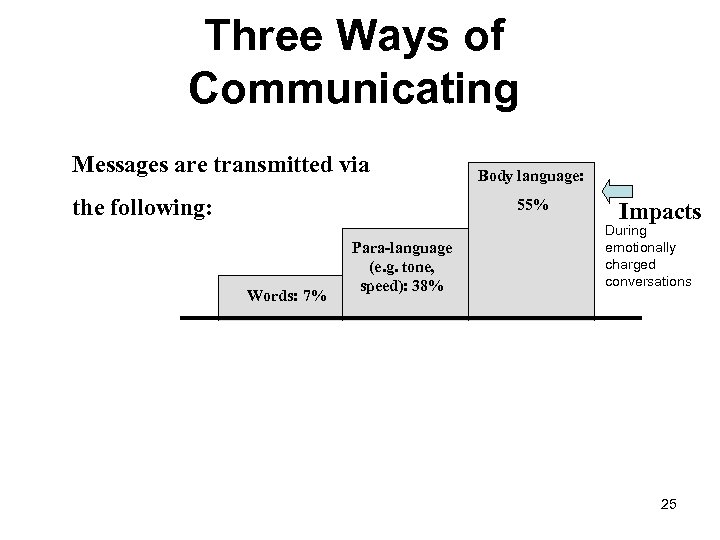 Three Ways of Communicating

Messages are transmitted via the following:

Words: 7%

Para-language (e.g. tone, speed): 38%

Body language: 55%

Impacts

During emotionally charged conversations

25